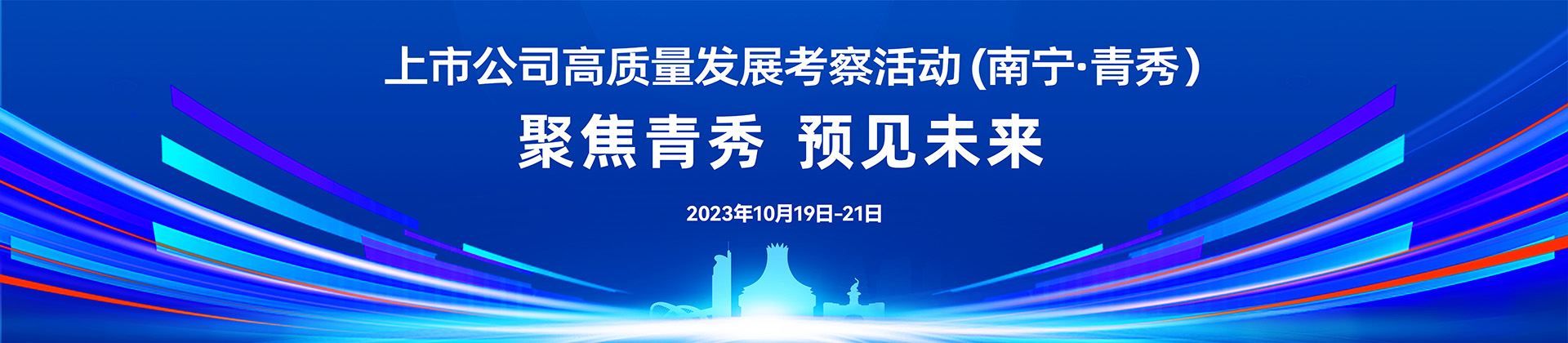 上市公司高质量发展考察活动（南宁·青秀）

聚焦青秀 预见未来

2023年10月19日-21日